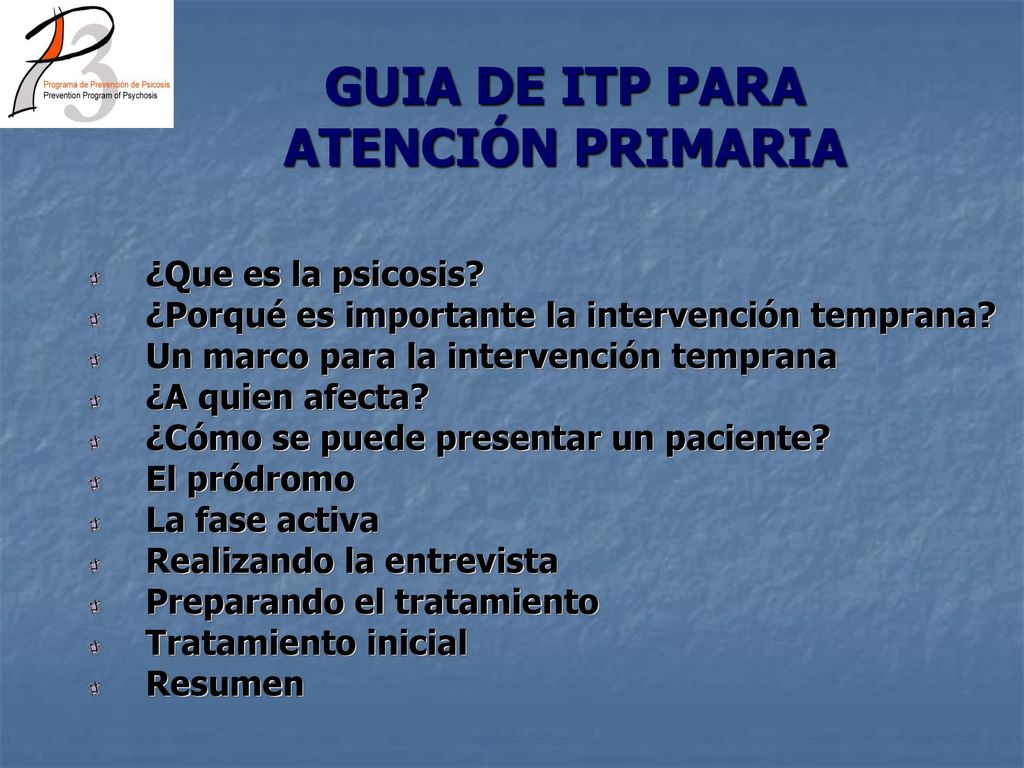 P3
Programa de Prevención de Psicosis
Prevention Program of Psychosis

GUIA DE ITP PARA ATENCIÓN PRIMARIA

¿Que es la psicosis?
¿Porqué es importante la intervención temprana?
Un marco para la intervención temprana
¿A quien afecta?
¿Cómo se puede presentar un paciente?
El pródromo
La fase activa
Realizando la entrevista
Preparando el tratamiento
Tratamiento inicial
Resumen